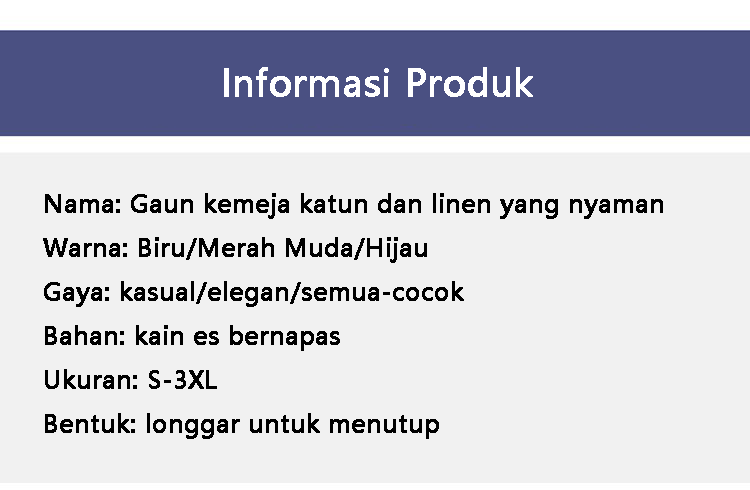 Informasi Produk

Nama: Gaun kemeja katun dan linen yang nyaman
Warna: Biru/Merah Muda/Hijau
Gaya: kasual/elegan/semua-cocok
Bahan: kain es bernapas
Ukuran: S-3XL
Bentuk: longgar untuk menutup